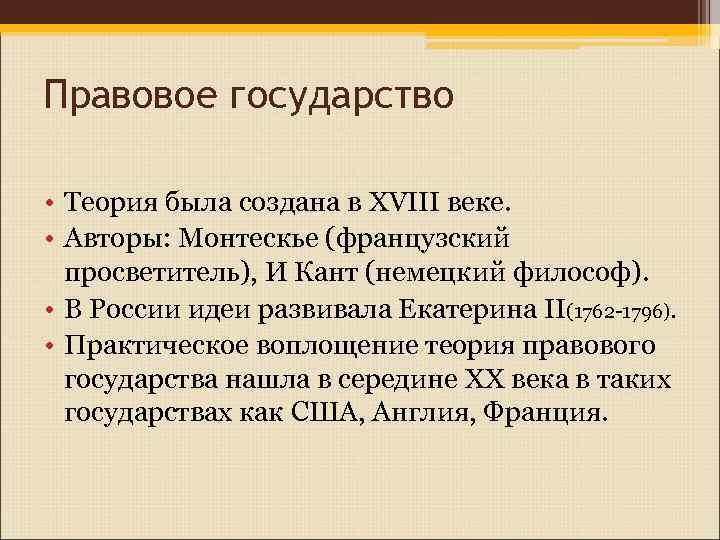 Правовое государство

• Теория была создана в XVIII веке.
• Авторы: Монтескье (французский просветитель), И Кант (немецкий философ).
• В России идеи развивала Екатерина II(1762-1796).
• Практическое воплощение теория правового государства нашла в середине XX века в таких государствах как США, Англия, Франция.